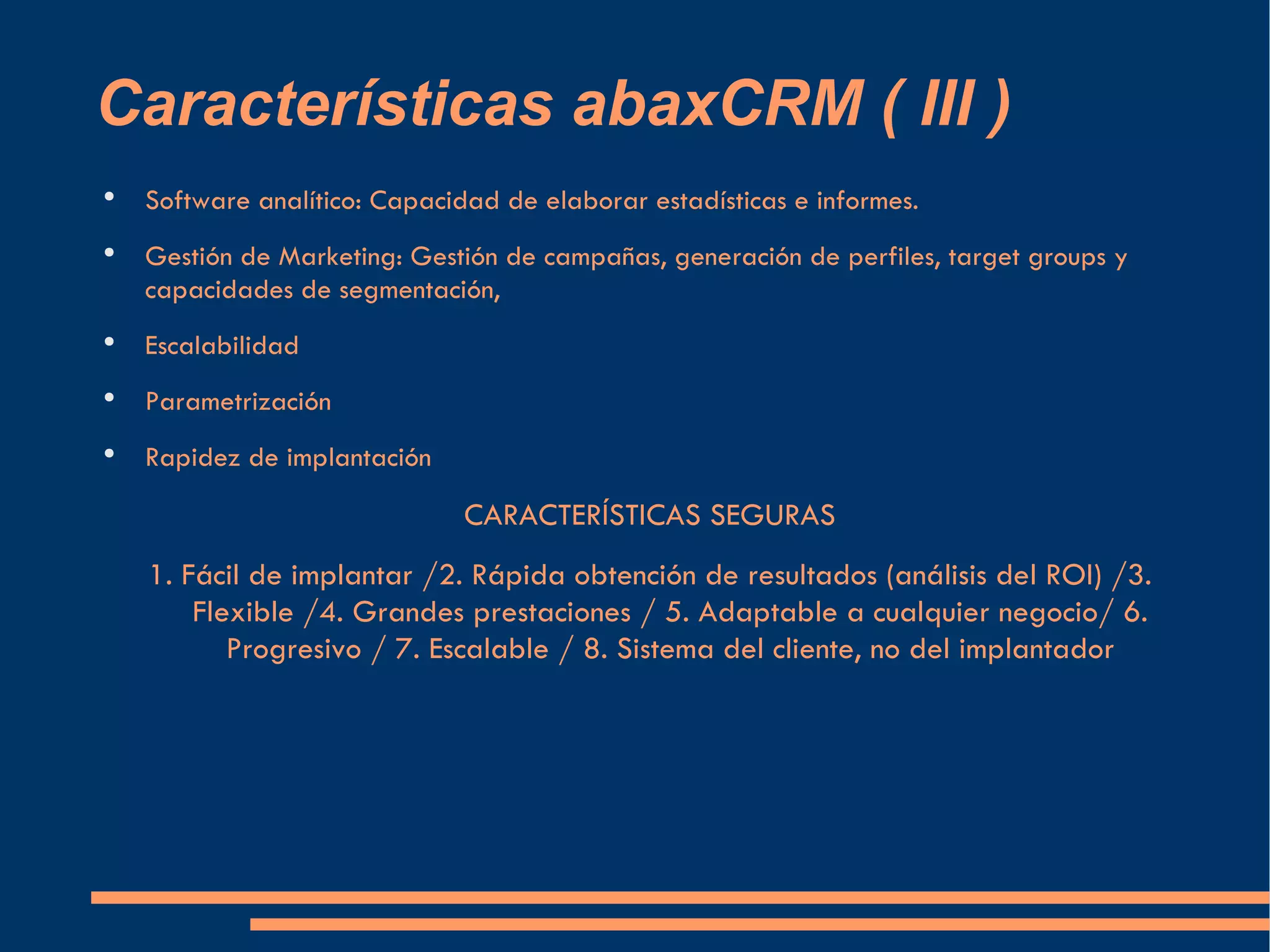 Características abaxCRM ( III )

• Software analítico: Capacidad de elaborar estadísticas e informes.

• Gestión de Marketing: Gestión de campañas, generación de perfiles, target groups y capacidades de segmentación,

• Escalabilidad

• Parametrización

• Rapidez de implantación

CARACTERÍSTICAS SEGURAS

1. Fácil de implantar /2. Rápida obtención de resultados (análisis del ROI) /3. Flexible /4. Grandes prestaciones / 5. Adaptable a cualquier negocio/ 6. Progresivo / 7. Escalable / 8. Sistema del cliente, no del implantador